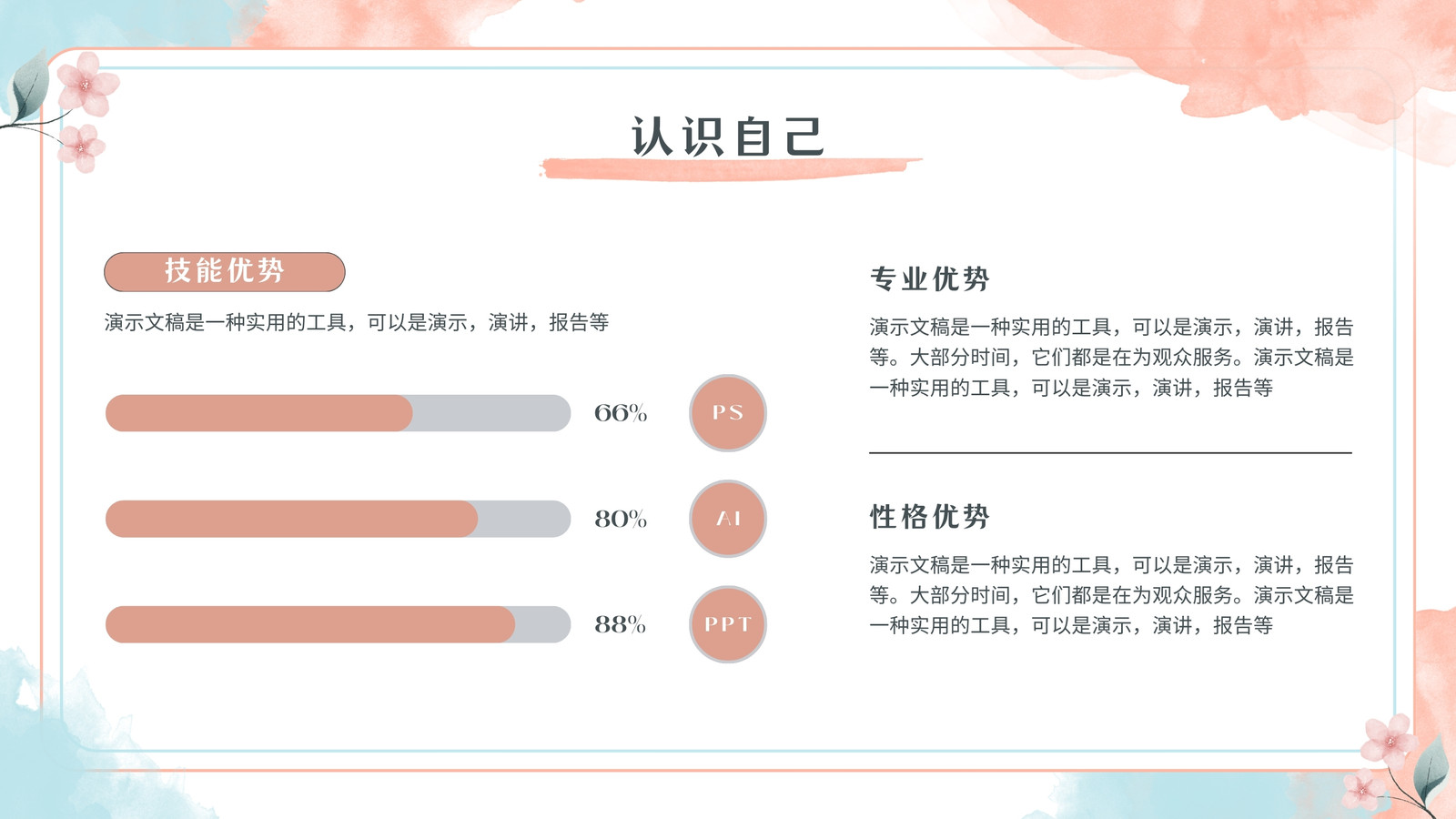 认识自己

技能优势

演示文稿是一种实用的工具，可以是演示，演讲，报告等

66%

PS

80%

AI

88%

PPT

专业优势

演示文稿是一种实用的工具，可以是演示，演讲，报告等。大部分时间，它们都是在为观众服务。演示文稿是一种实用的工具，可以是演示，演讲，报告等

性格优势

演示文稿是一种实用的工具，可以是演示，演讲，报告等。大部分时间，它们都是在为观众服务。演示文稿是一种实用的工具，可以是演示，演讲，报告等